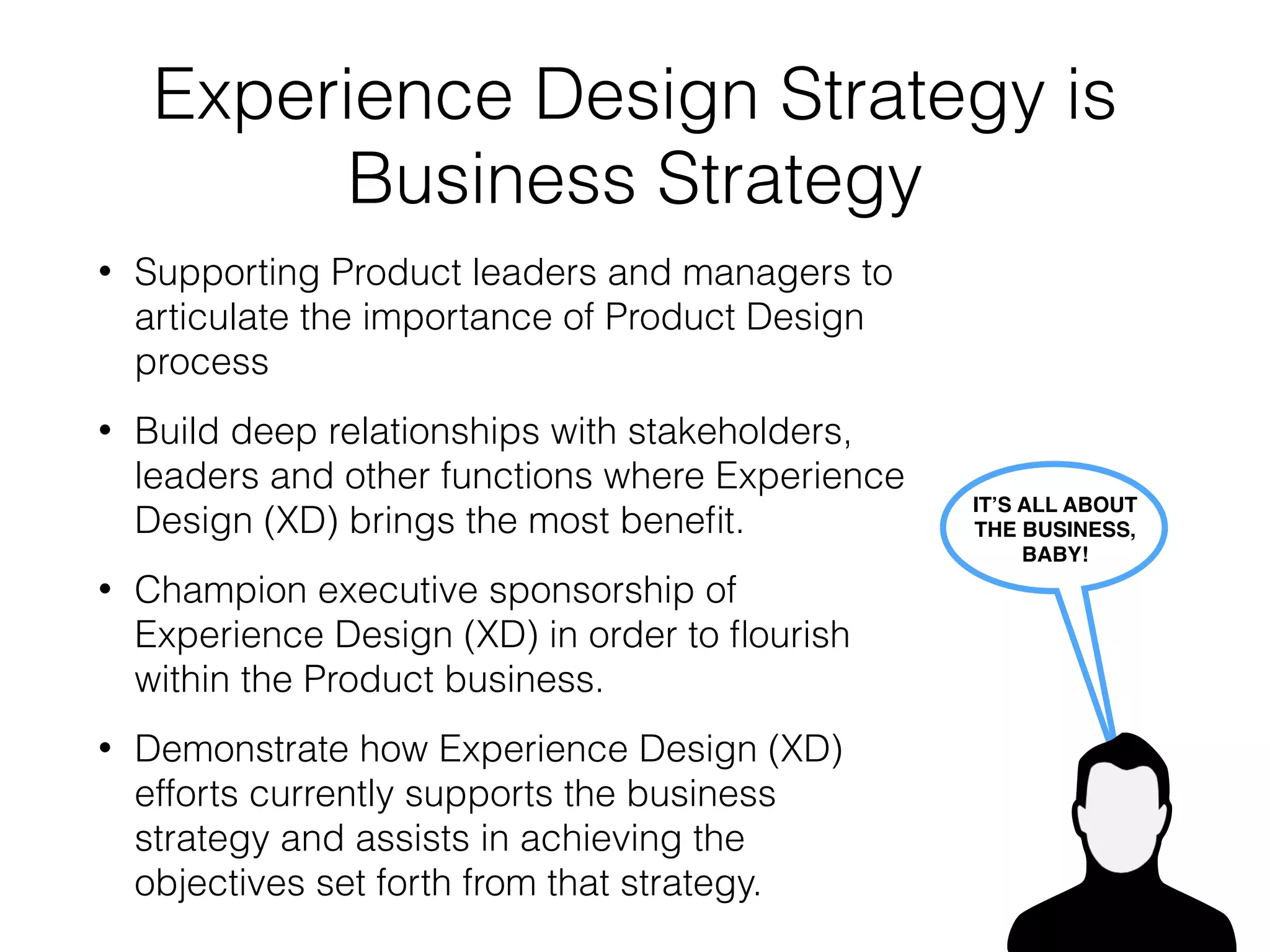 Experience Design Strategy is Business Strategy

• Supporting Product leaders and managers to articulate the importance of Product Design process

• Build deep relationships with stakeholders, leaders and other functions where Experience Design (XD) brings the most benefit.

• Champion executive sponsorship of Experience Design (XD) in order to flourish within the Product business.

• Demonstrate how Experience Design (XD) efforts currently supports the business strategy and assists in achieving the objectives set forth from that strategy.

IT'S ALL ABOUT THE BUSINESS, BABY!